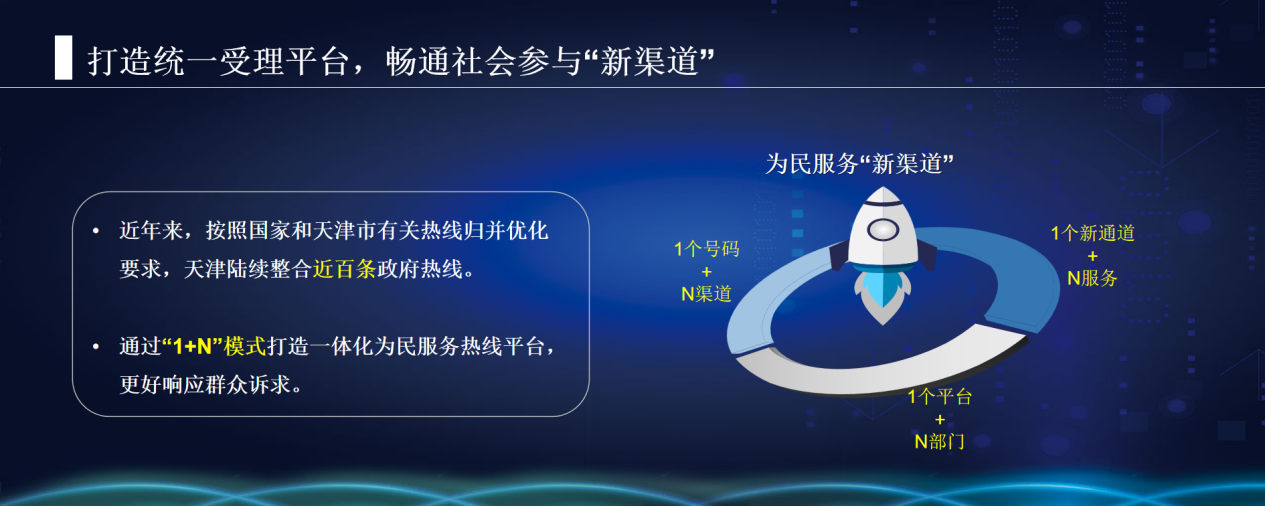 打造统一受理平台，畅通社会参与“新渠道”

• 近年来，按照国家和天津市有关热线归并优化要求，天津陆续整合近百条政府热线。

• 通过“1+N”模式打造一体化为民服务热线平台，更好响应群众诉求。

为民服务“新渠道”

1个号码
+
N渠道

1个新通道
+
N服务

1个平台
+
N部门